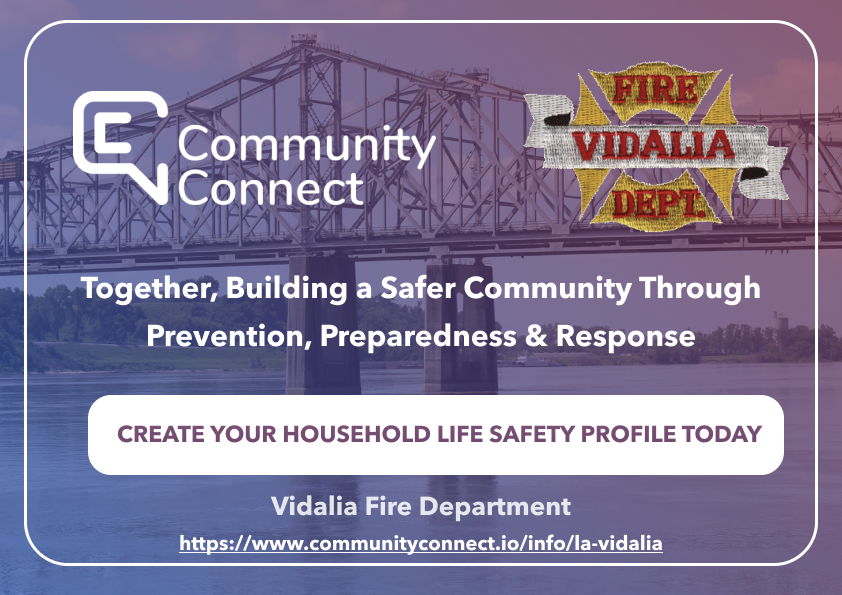 Community Connect

FIRE
VIDALIA
DEPT.

Together, Building a Safer Community Through Prevention, Preparedness & Response

CREATE YOUR HOUSEHOLD LIFE SAFETY PROFILE TODAY

Vidalia Fire Department

https://www.communityconnect.io/info/la-vidalia